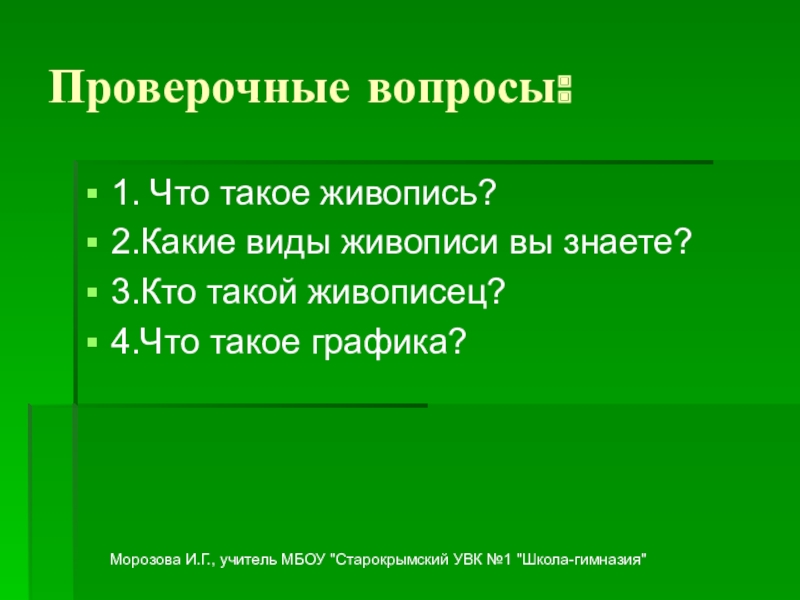 Проверочные вопросы:

1. Что такое живопись?
2.Какие виды живописи вы знаете?
3.Кто такой живописец?
4.Что такое графика?

Морозова И.Г., учитель МБОУ "Старокрымский УВК №1 "Школа-гимназия"